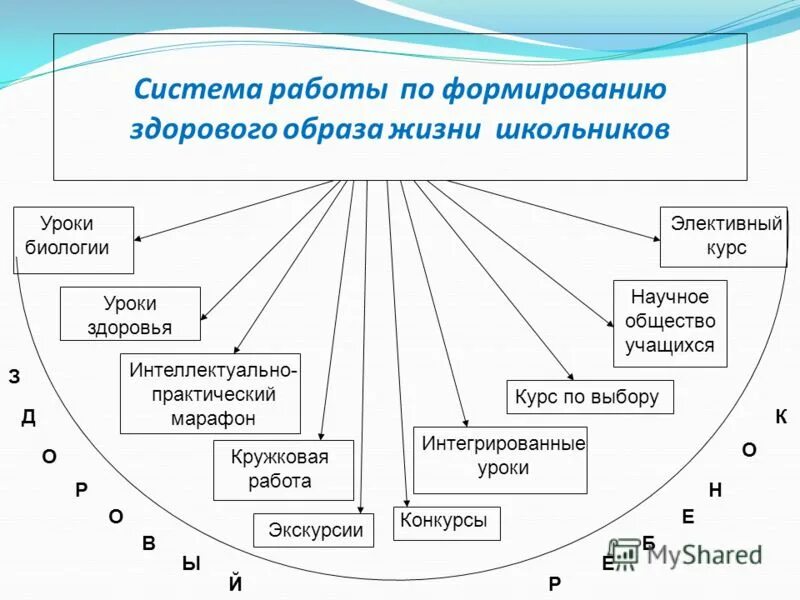 Система работы по формированию здорового образа жизни школьников

Уроки биологии

Уроки здоровья

Интеллектуально-практический марафон

Кружковая работа

Экскурсии

Конкурсы

Интегрированные уроки

Курс по выбору

Научное общество учащихся

Элективный курс

З
Д
О
Р
О
В
Ы
Й

Р
Е
Б
Е
Н
О
К

MyShared